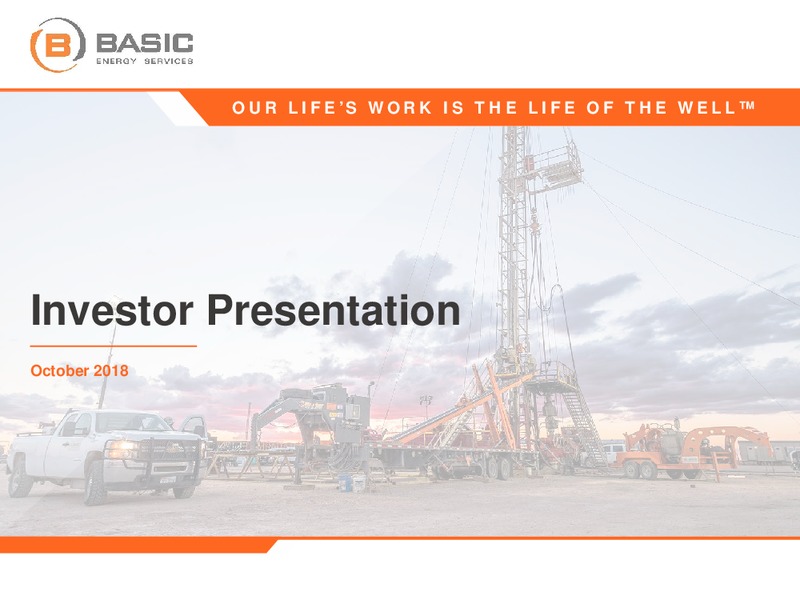 B BASIC ENERGY SERVICES

OUR LIFE'S WORK IS THE LIFE OF THE WELL™

Investor Presentation

October 2018